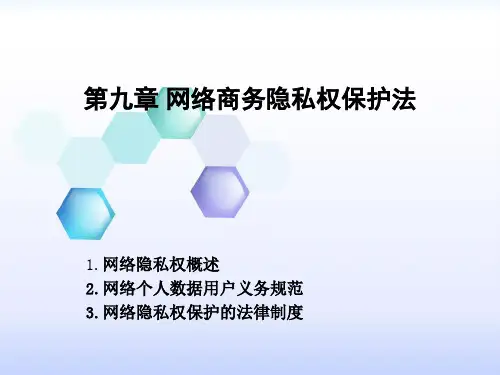 第九章 网络商务隐私权保护法

1. 网络隐私权概述
2. 网络个人数据用户义务规范
3. 网络隐私权保护的法律制度